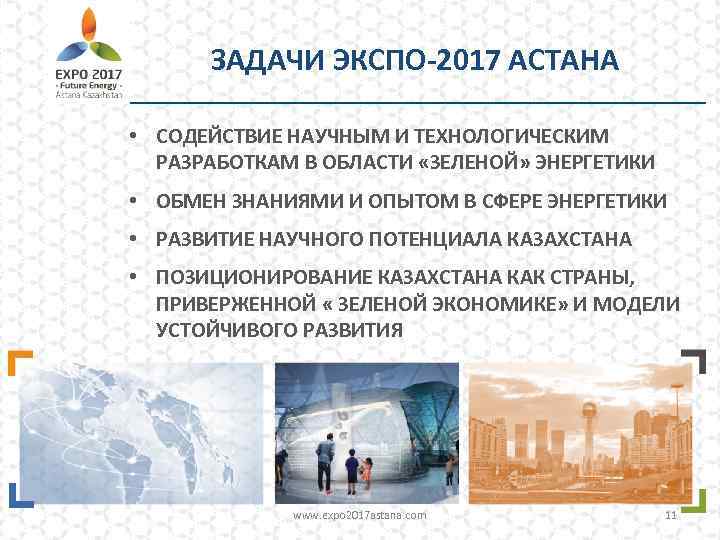 EXPO 2017
- Future Energy -
Astana Kazakhstan

ЗАДАЧИ ЭКСПО-2017 АСТАНА

• СОДЕЙСТВИЕ НАУЧНЫМ И ТЕХНОЛОГИЧЕСКИМ РАЗРАБОТКАМ В ОБЛАСТИ «ЗЕЛЕНОЙ» ЭНЕРГЕТИКИ

• ОБМЕН ЗНАНИЯМИ И ОПЫТОМ В СФЕРЕ ЭНЕРГЕТИКИ

• РАЗВИТИЕ НАУЧНОГО ПОТЕНЦИАЛА КАЗАХСТАНА

• ПОЗИЦИОНИРОВАНИЕ КАЗАХСТАНА КАК СТРАНЫ, ПРИВЕРЖЕННОЙ « ЗЕЛЕНОЙ ЭКОНОМИКЕ» И МОДЕЛИ УСТОЙЧИВОГО РАЗВИТИЯ

www.expo2017astana.com

11